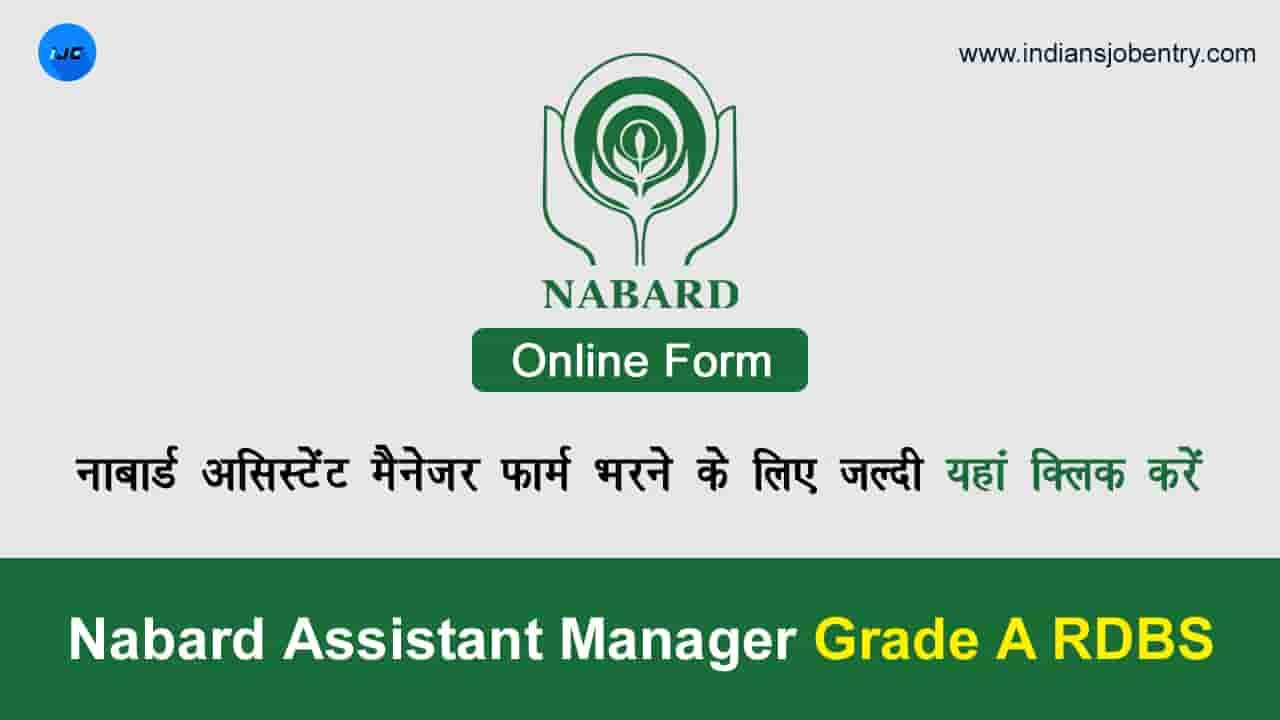 IJC

www.indiansjobentry.com

NABARD

Online Form

नाबार्ड असिस्टेंट मैनेजर फार्म भरने के लिए जल्दी यहां क्लिक करें

Nabard Assistant Manager Grade A RDBS